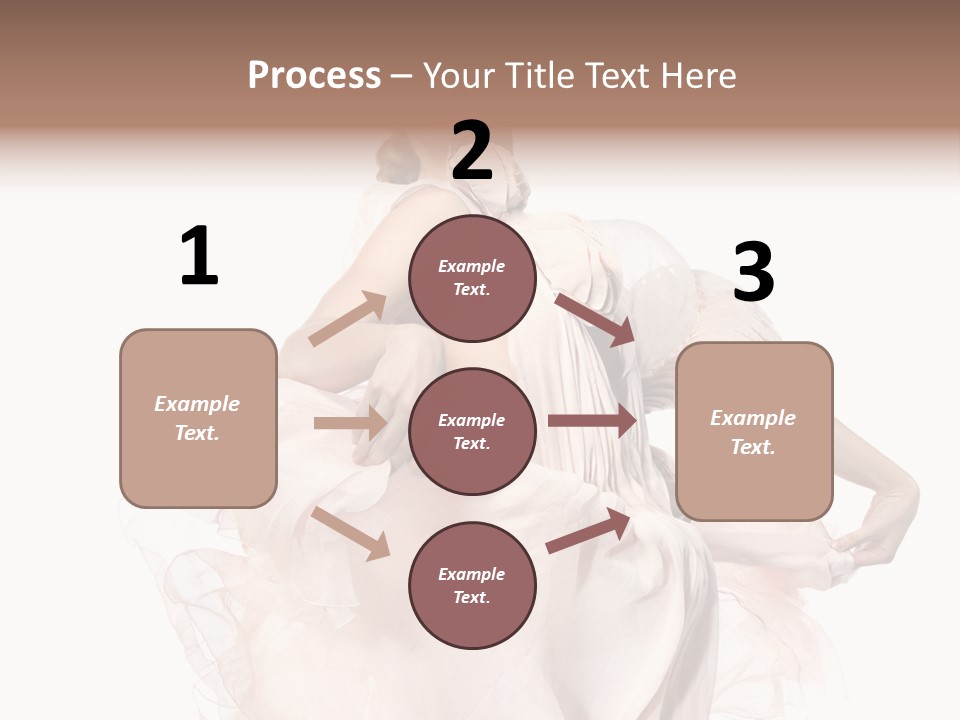 Process – Your Title Text Here

1

Example Text.

2

Example Text.

Example Text.

Example Text.

3

Example Text.